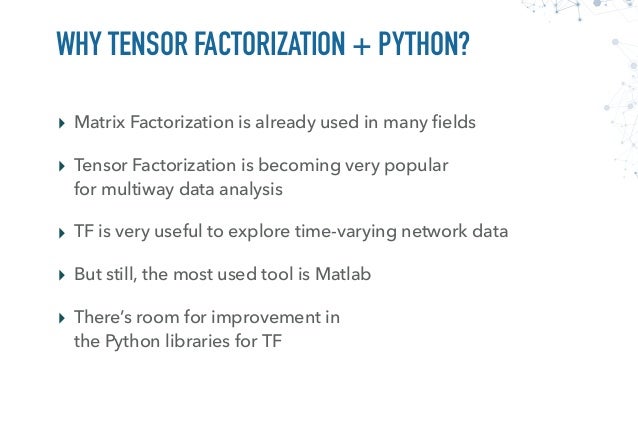 WHY TENSOR FACTORIZATION + PYTHON?

▸ Matrix Factorization is already used in many fields

▸ Tensor Factorization is becoming very popular for multiway data analysis

▸ TF is very useful to explore time-varying network data

▸ But still, the most used tool is Matlab

▸ There's room for improvement in the Python libraries for TF